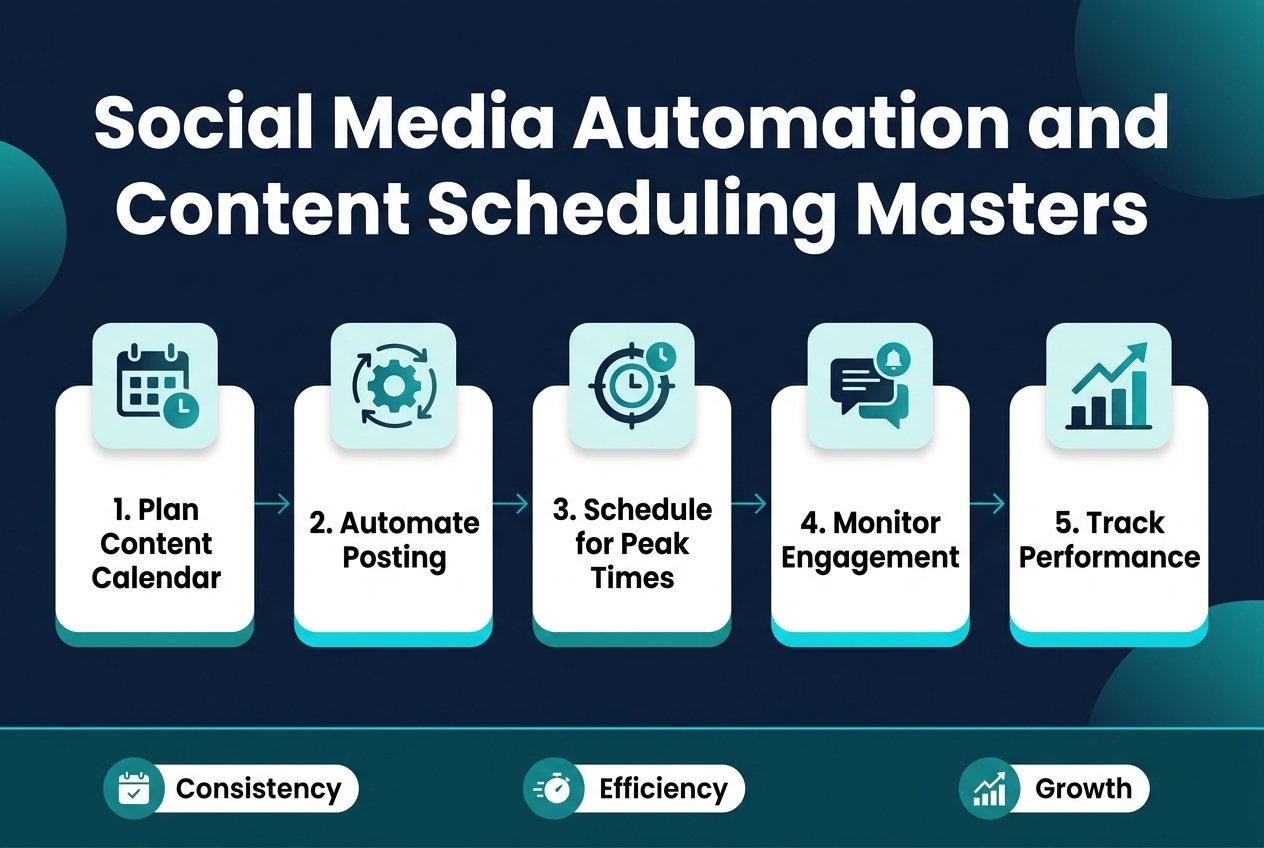 Social Media Automation and Content Scheduling Masters

1. Plan Content Calendar

2. Automate Posting

3. Schedule for Peak Times

4. Monitor Engagement

5. Track Performance

Consistency

Efficiency

Growth